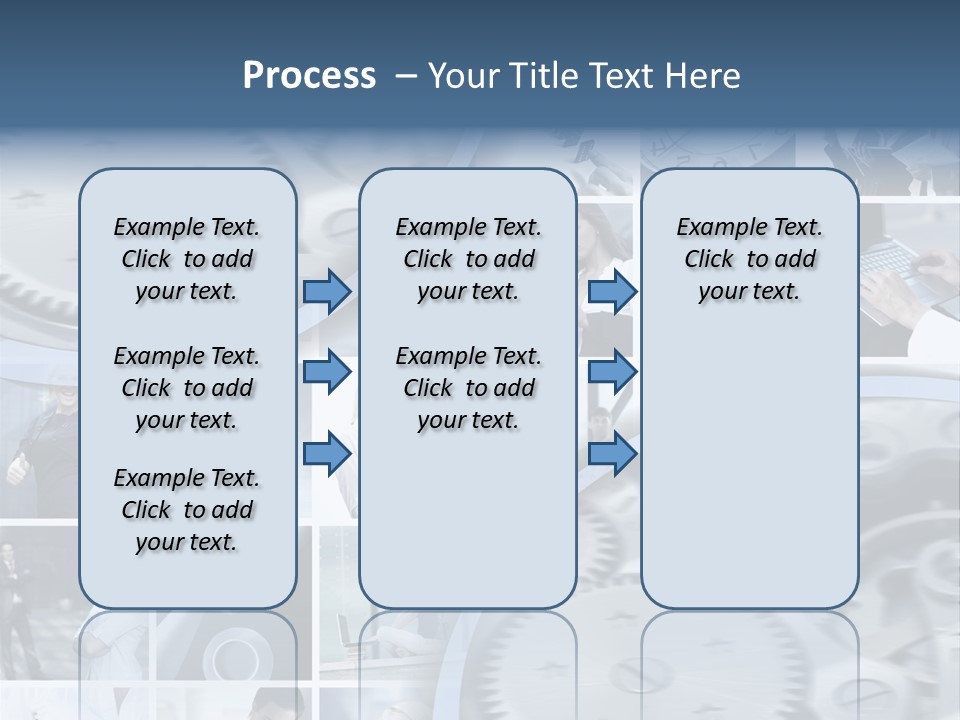 Process – Your Title Text Here

Example Text. Click to add your text.

Example Text. Click to add your text.

Example Text. Click to add your text.

Example Text. Click to add your text.

Example Text. Click to add your text.

Example Text. Click to add your text.